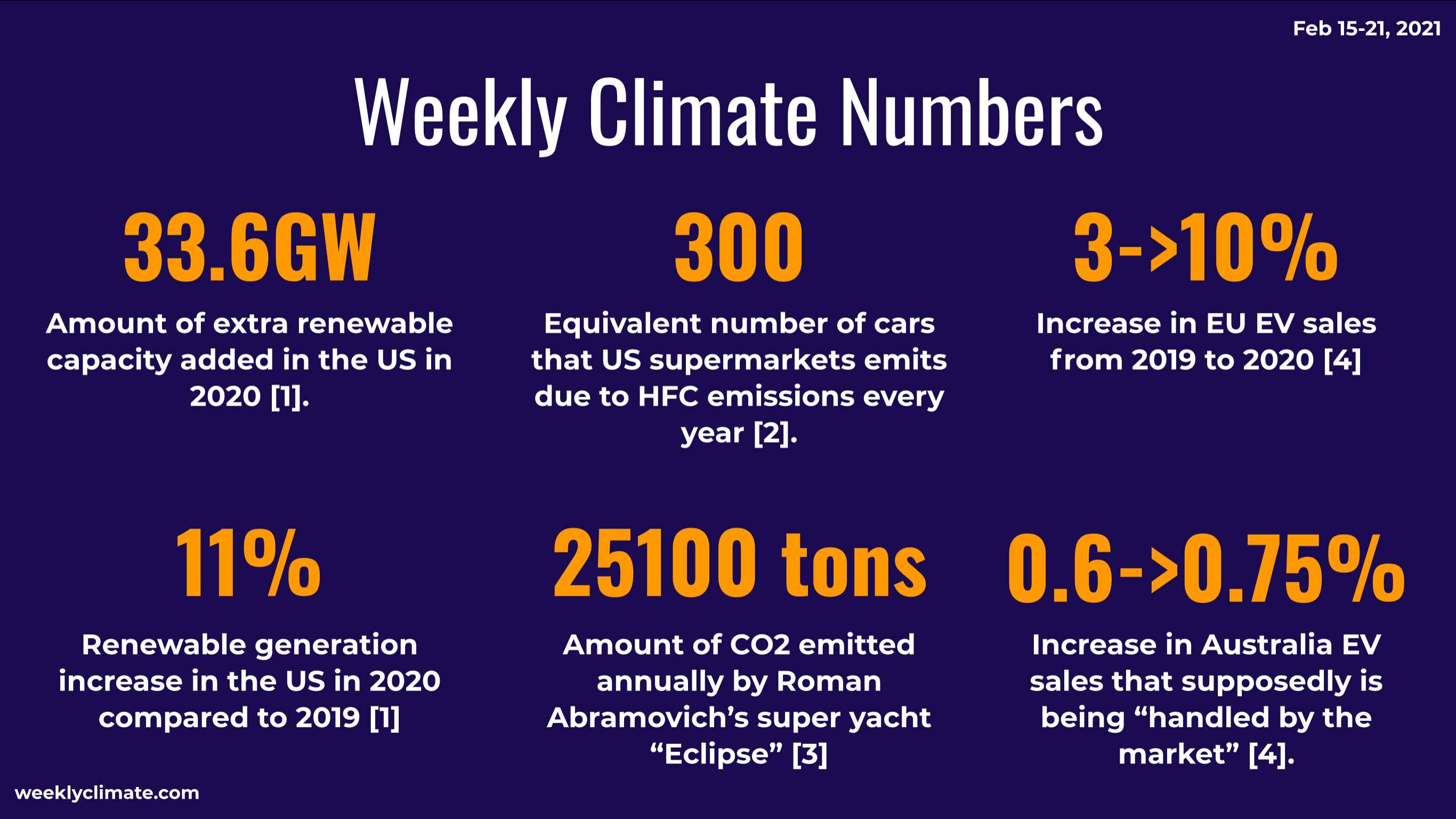 Feb 15-21, 2021

Weekly Climate Numbers

33.6GW

Amount of extra renewable capacity added in the US in 2020 [1].

300

Equivalent number of cars that US supermarkets emits due to HFC emissions every year [2].

3->10%

Increase in EU EV sales from 2019 to 2020 [4]

11%

Renewable generation increase in the US in 2020 compared to 2019 [1]

25100 tons

Amount of CO2 emitted annually by Roman Abramovich's super yacht "Eclipse" [3]

0.6->0.75%

Increase in Australia EV sales that supposedly is being "handled by the market" [4].

weeklyclimate.com